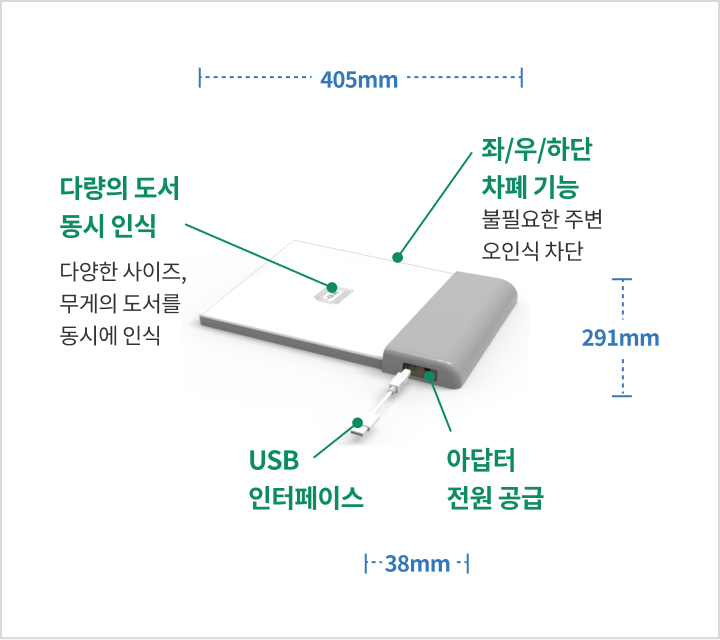 405mm

다량의 도서 동시 인식

다양한 사이즈, 무게의 도서를 동시에 인식

좌/우/하단 차폐 기능

불필요한 주변 오인식 차단

291mm

USB 인터페이스

아답터 전원 공급

38mm